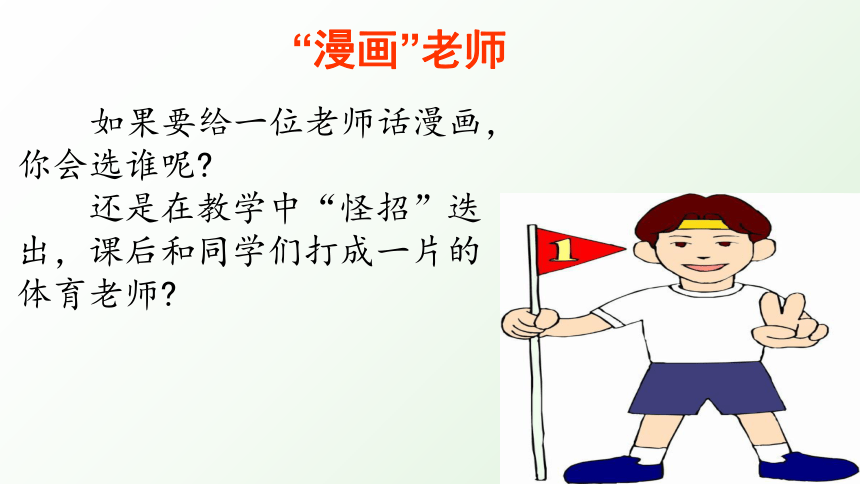 “漫画”老师

如果要给一位老师话漫画，你会选谁呢？

还是在教学中“怪招”迭出，课后和同学们打成一片的体育老师？

1